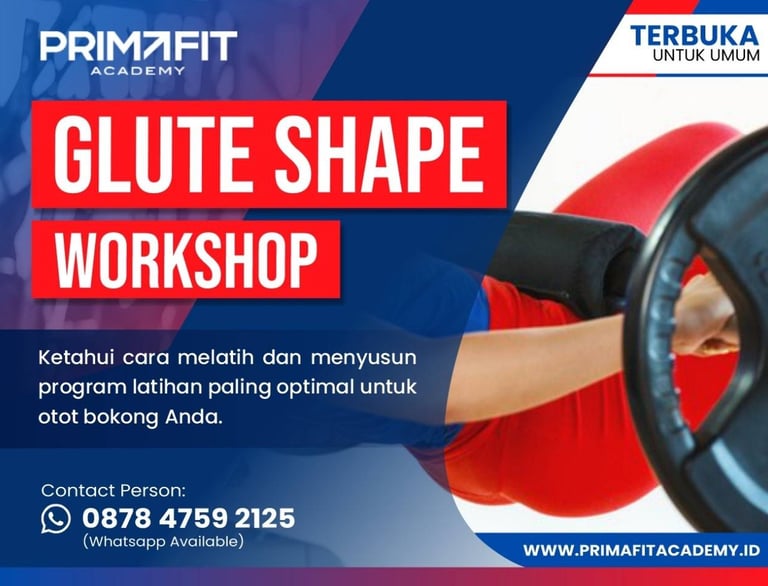 PRIMAFIT
ACADEMY

TERBUKA
UNTUK UMUM

GLUTE SHAPE
WORKSHOP

Ketahui cara melatih dan menyusun program latihan paling optimal untuk otot bokong Anda.

Contact Person:
0878 4759 2125
(Whatsapp Available)

WWW.PRIMAFITACADEMY.ID